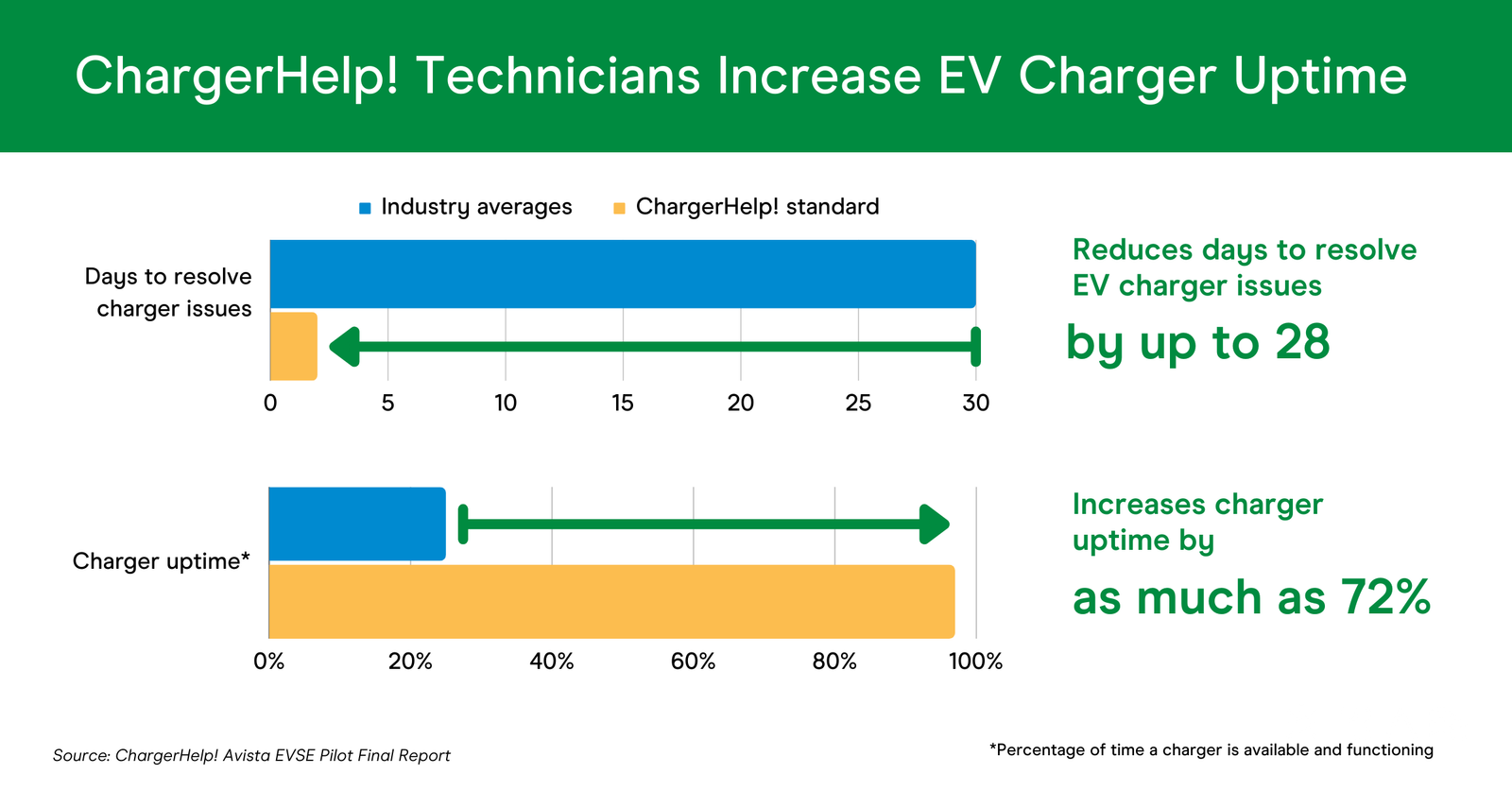 ChargerHelp! Technicians Increase EV Charger Uptime

Industry averages ChargerHelp! standard

Days to resolve charger issues

0 5 10 15 20 25 30

Reduces days to resolve EV charger issues

by up to 28

Charger uptime*

0% 20% 40% 60% 80% 100%

Increases charger uptime by

as much as 72%

Source: ChargerHelp! Avista EVSE Pilot Final Report

*Percentage of time a charger is available and functioning